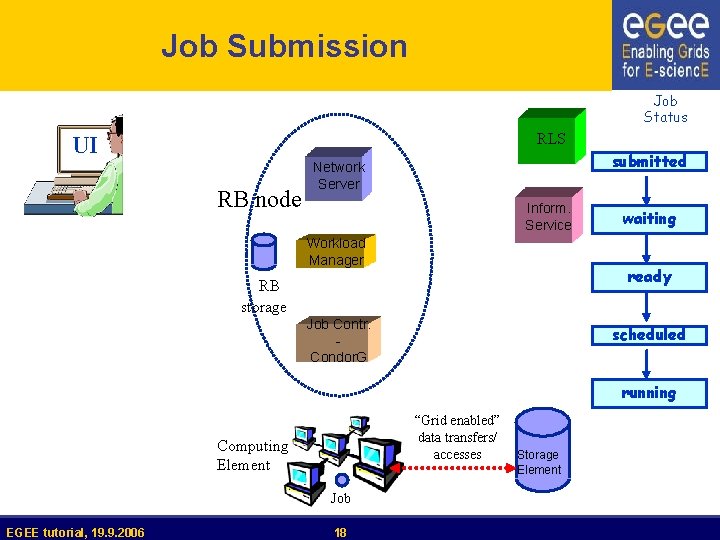 Job Submission

eGee Enabling Grids for E-sciencE

UI

RB node

Network Server

Workload Manager

RB storage

Job Contr. - CondorG

RLS

Inform. Service

Job Status

submitted

waiting

ready

scheduled

running

Computing Element

Job

"Grid enabled" data transfers/ accesses

Storage Element

EGEE tutorial, 19.9.2006

18